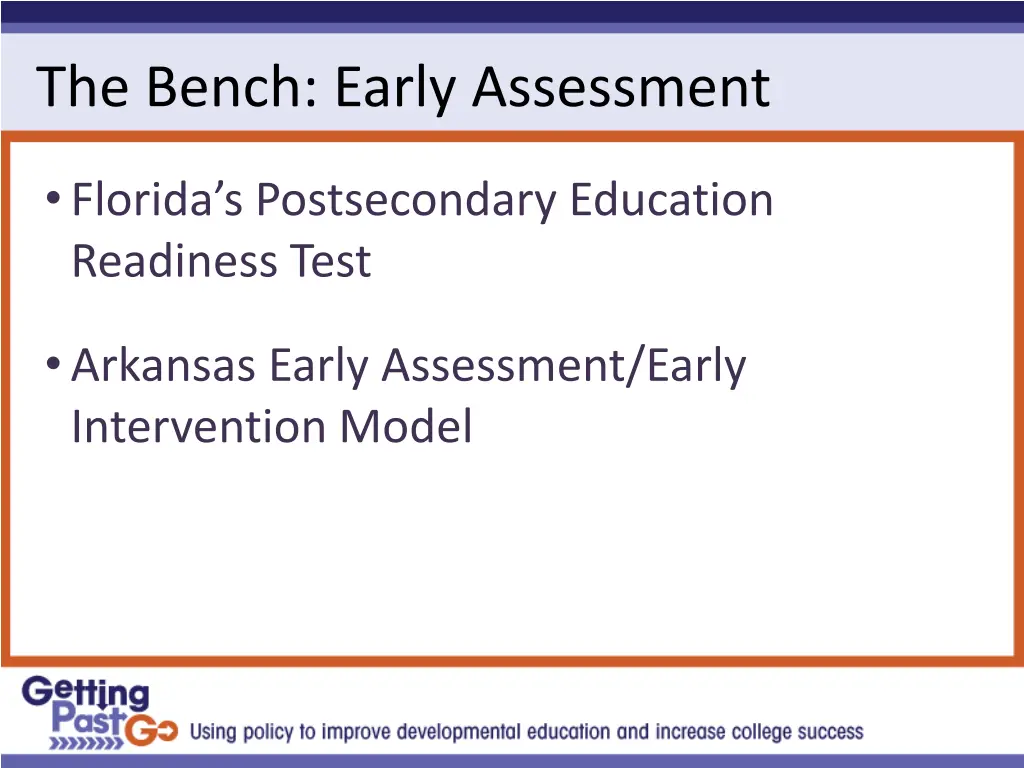 The Bench: Early Assessment

• Florida's Postsecondary Education Readiness Test

• Arkansas Early Assessment/Early Intervention Model

Getting Past Go Using policy to improve developmental education and increase college success